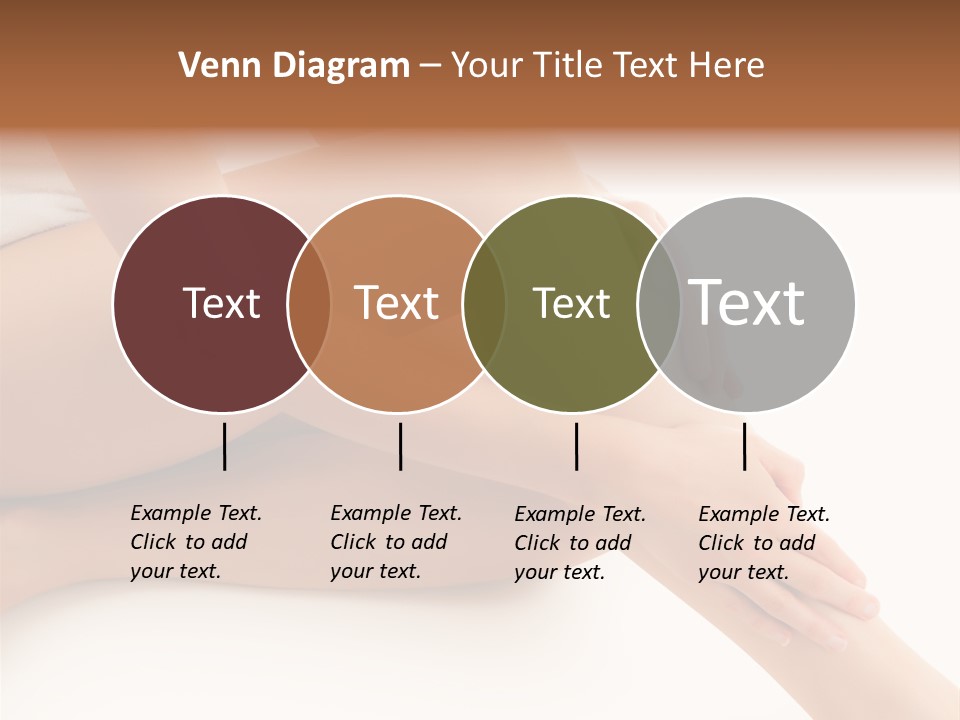 Venn Diagram – Your Title Text Here

Text

Text

Text

Text

Example Text. Click to add your text.

Example Text. Click to add your text.

Example Text. Click to add your text.

Example Text. Click to add your text.